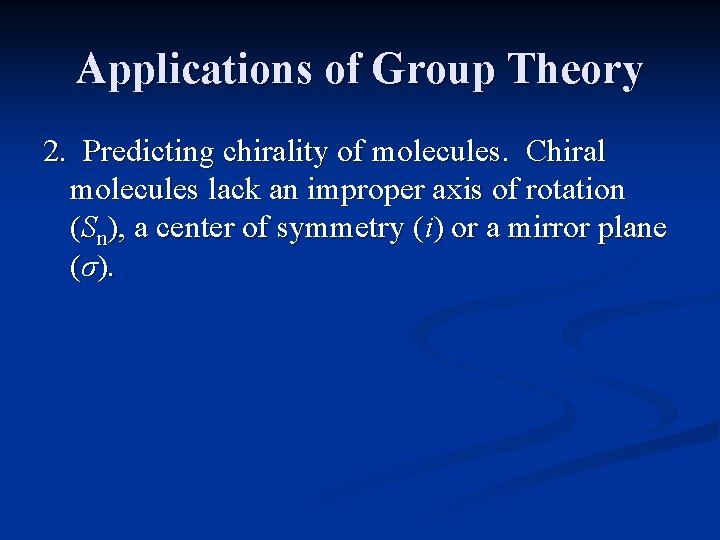 Applications of Group Theory

2. Predicting chirality of molecules. Chiral molecules lack an improper axis of rotation ($S_n$), a center of symmetry ($i$) or a mirror plane ($\sigma$).